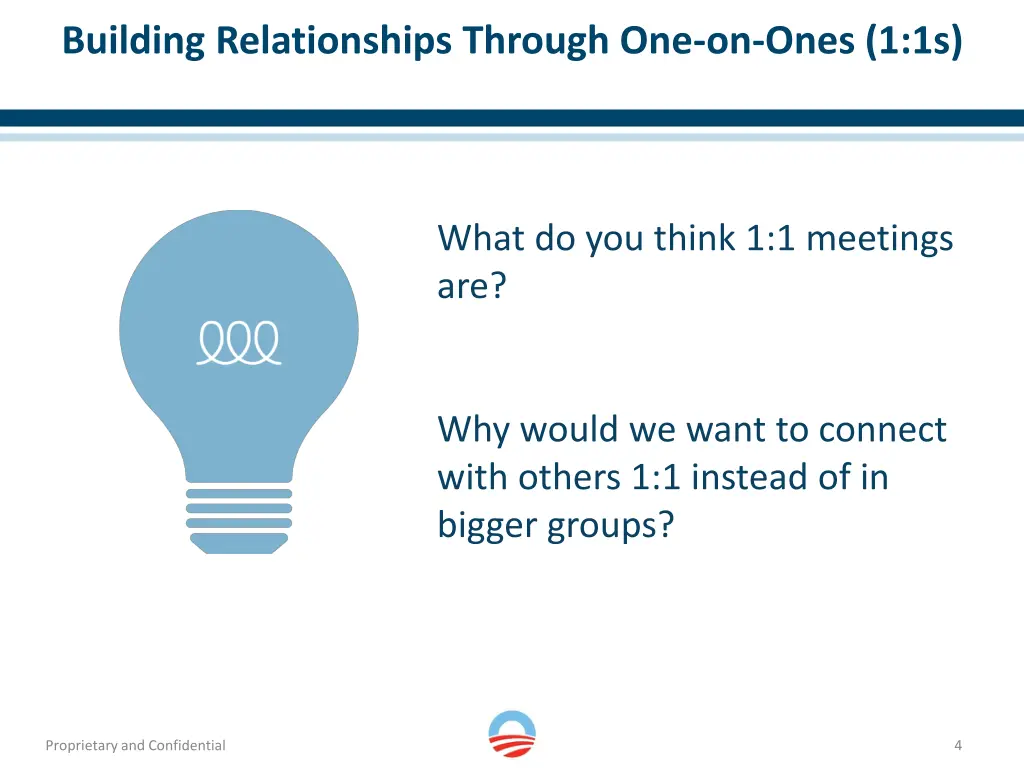 Building Relationships Through One-on-Ones (1:1s)

What do you think 1:1 meetings are?

Why would we want to connect with others 1:1 instead of in bigger groups?

Proprietary and Confidential

4